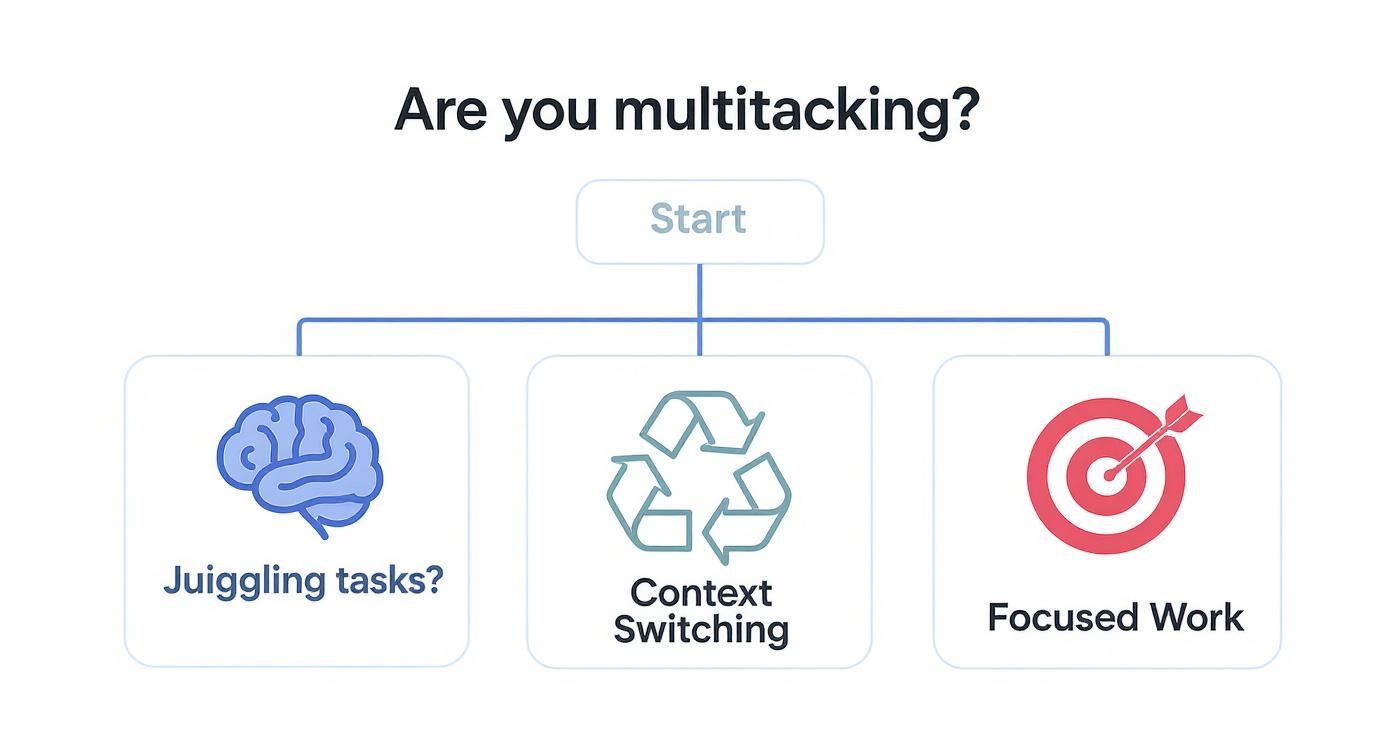 Are you multitacking?

Start

Juiggling tasks?

Context Switching

Focused Work